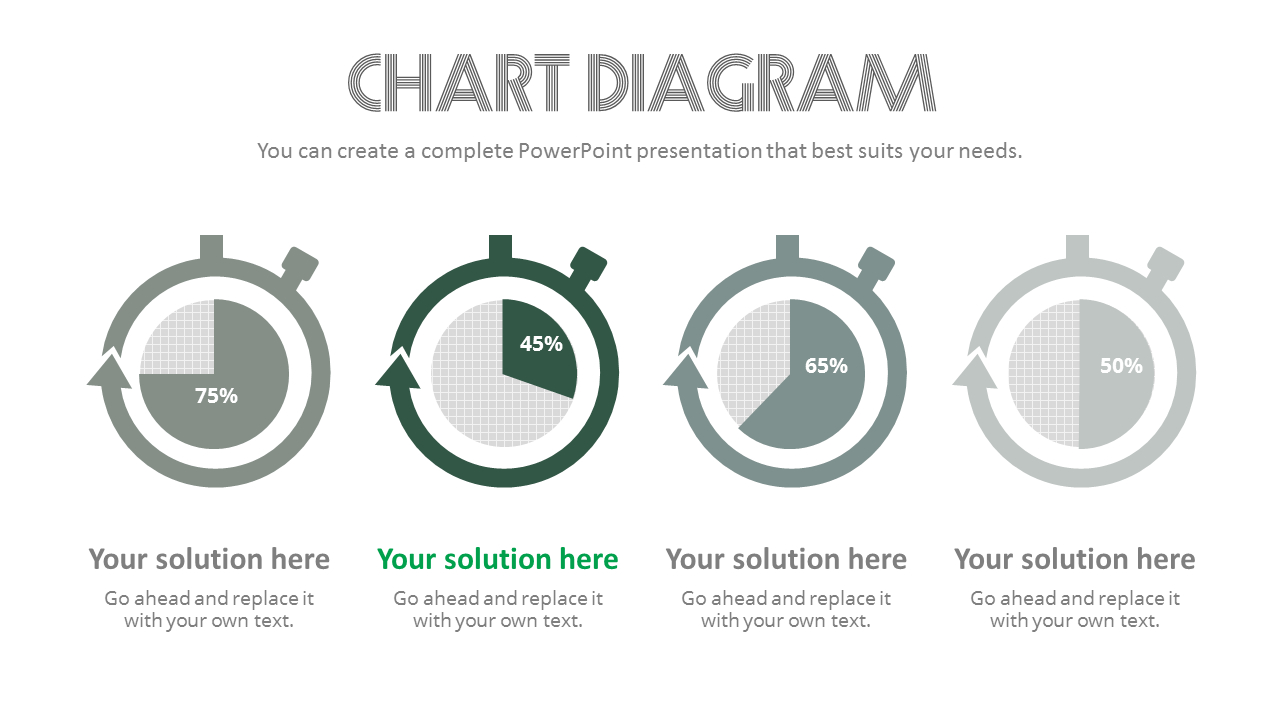 CHART DIAGRAM

You can create a complete PowerPoint presentation that best suits your needs.

75%

45%

65%

50%

Your solution here

Go ahead and replace it with your own text.

Your solution here

Go ahead and replace it with your own text.

Your solution here

Go ahead and replace it with your own text.

Your solution here

Go ahead and replace it with your own text.